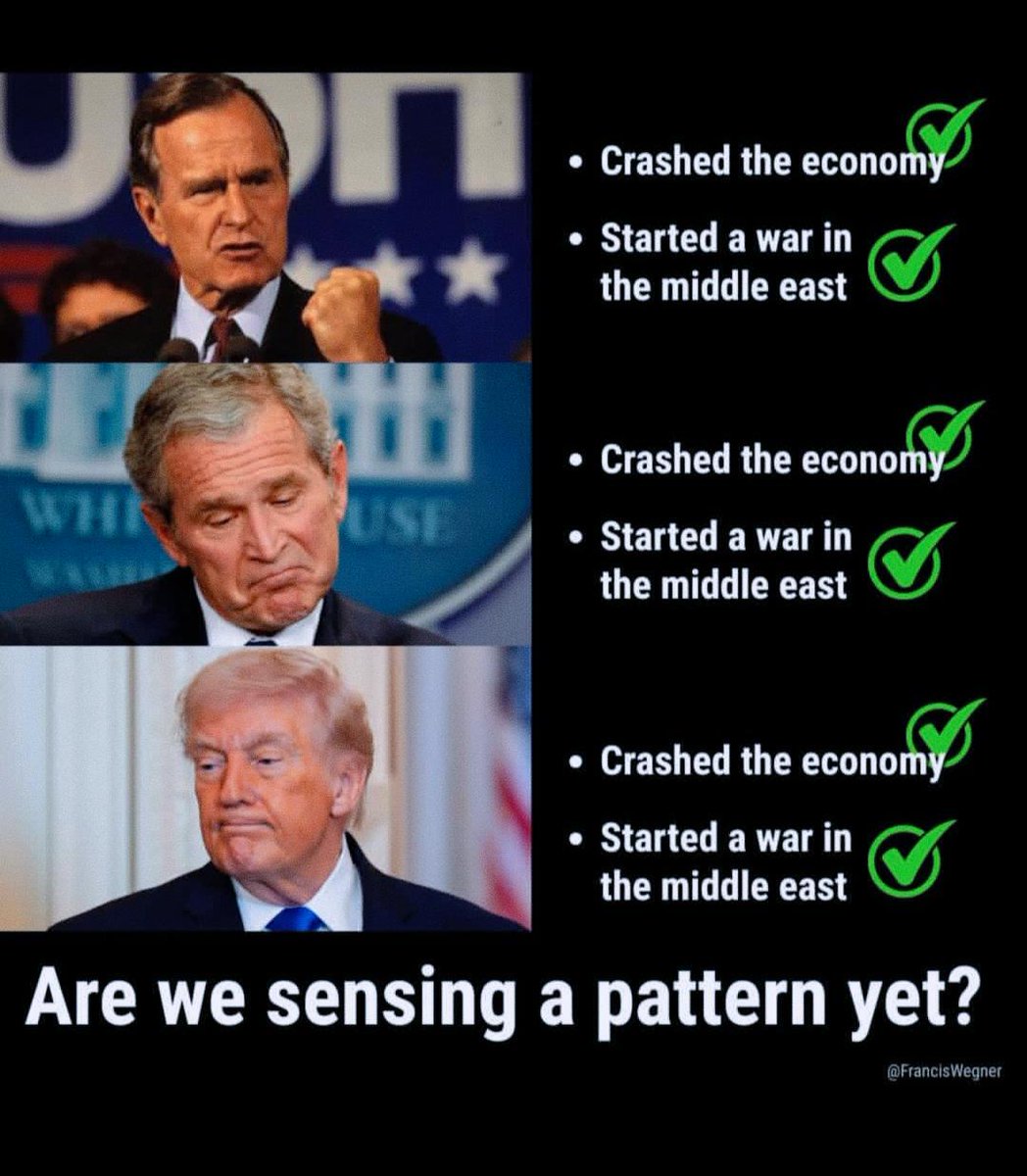 • Crashed the economy
• Started a war in the middle east

• Crashed the economy
• Started a war in the middle east

• Crashed the economy
• Started a war in the middle east

Are we sensing a pattern yet?

@FrancisWegner